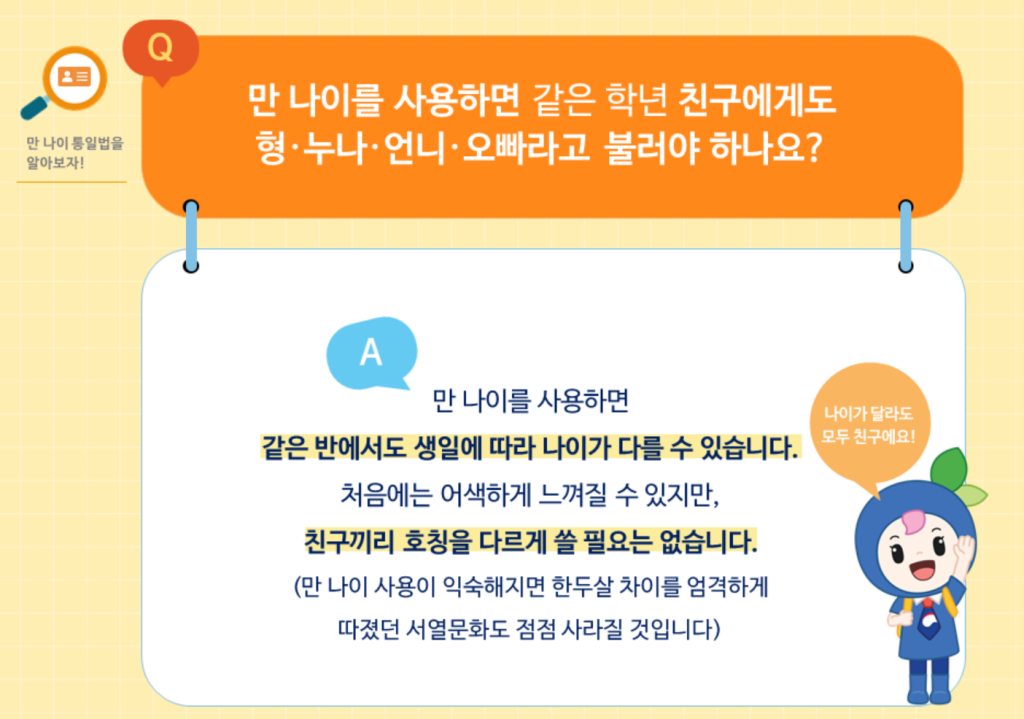 만 나이 통일법을 알아보자!

Q

만 나이를 사용하면 같은 학년 친구에게도
형·누나·언니·오빠라고 불러야 하나요?

A

만 나이를 사용하면
같은 반에서도 생일에 따라 나이가 다를 수 있습니다.
처음에는 어색하게 느껴질 수 있지만,
친구끼리 호칭을 다르게 쓸 필요는 없습니다.
(만 나이 사용이 익숙해지면 한두살 차이를 엄격하게
따졌던 서열문화도 점점 사라질 것입니다)

나이가 달라도 모두 친구에요!